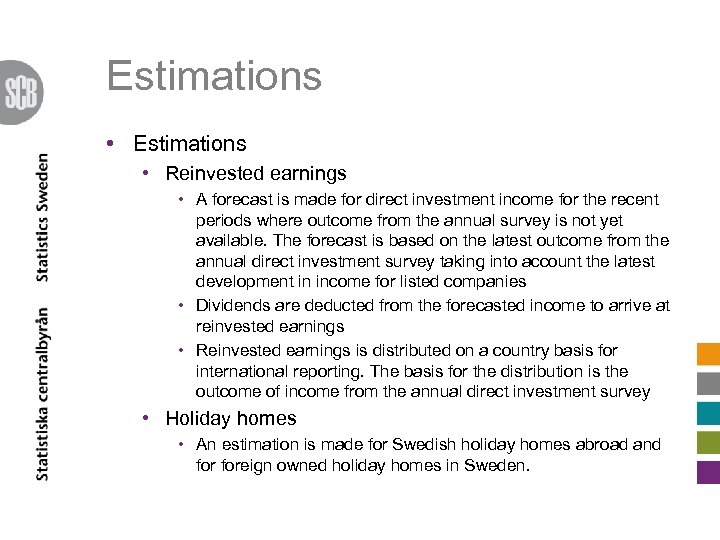 SCB

Statistiska centralbyrån Statistics Sweden

Estimations

• Estimations
  • Reinvested earnings
    • A forecast is made for direct investment income for the recent periods where outcome from the annual survey is not yet available. The forecast is based on the latest outcome from the annual direct investment survey taking into account the latest development in income for listed companies
    • Dividends are deducted from the forecasted income to arrive at reinvested earnings
    • Reinvested earnings is distributed on a country basis for international reporting. The basis for the distribution is the outcome of income from the annual direct investment survey
  • Holiday homes
    • An estimation is made for Swedish holiday homes abroad and for foreign owned holiday homes in Sweden.